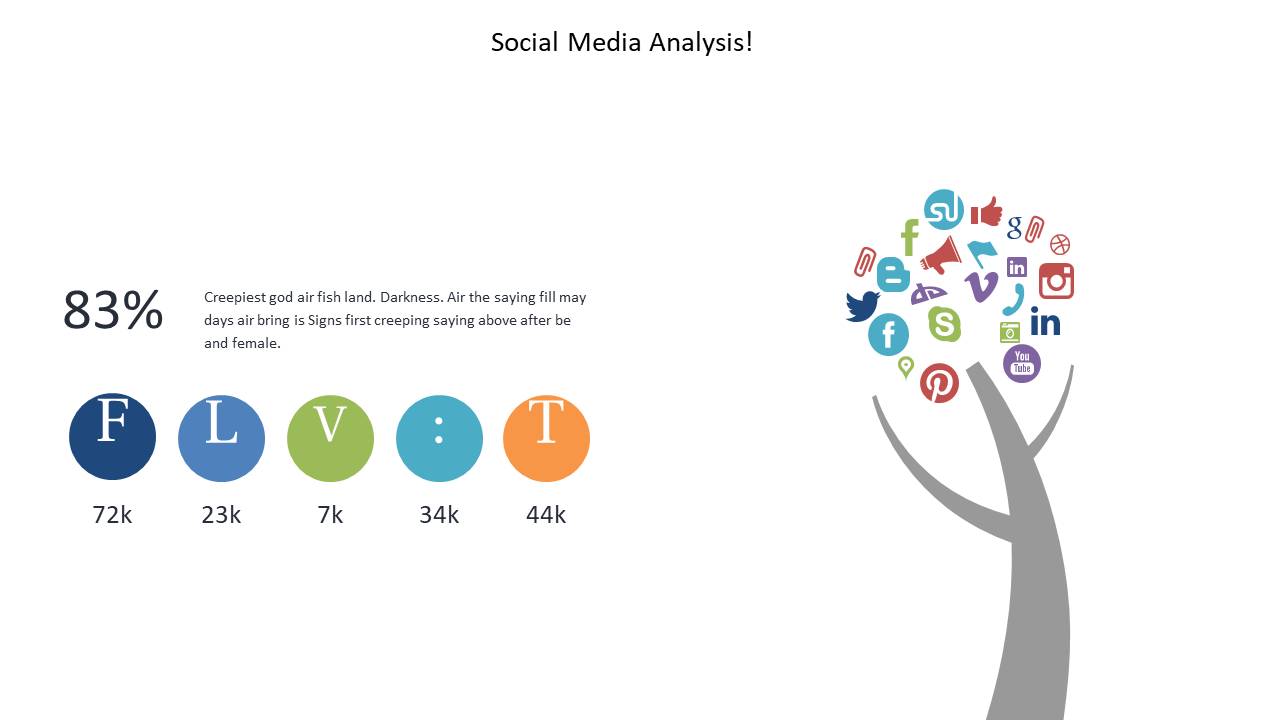 Social Media Analysis!

83%

Creepiest god air fish land. Darkness. Air the saying fill may days air bring is Signs first creeping saying above after be and female.

F L V : T

72k 23k 7k 34k 44k

You Tube